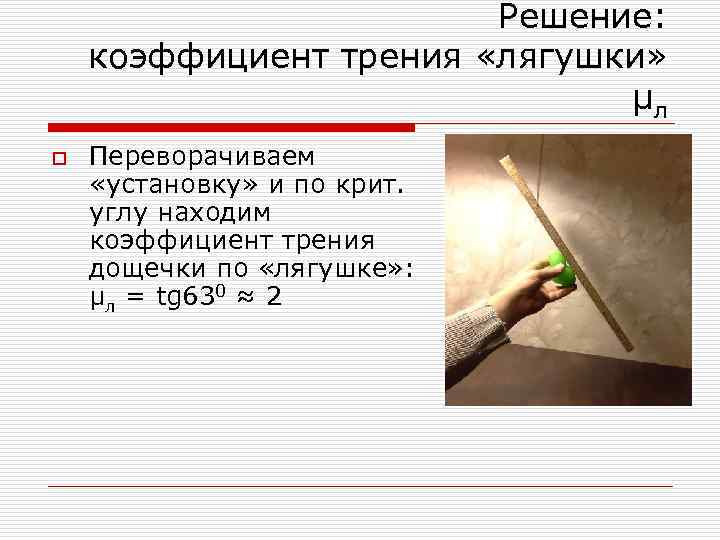 Решение: коэффициент трения «лягушки» $\mu_л$

Переворачиваем «установку» и по крит. углу находим коэффициент трения дощечки по «лягушке»: $\mu_л = tg63^0 \approx 2$